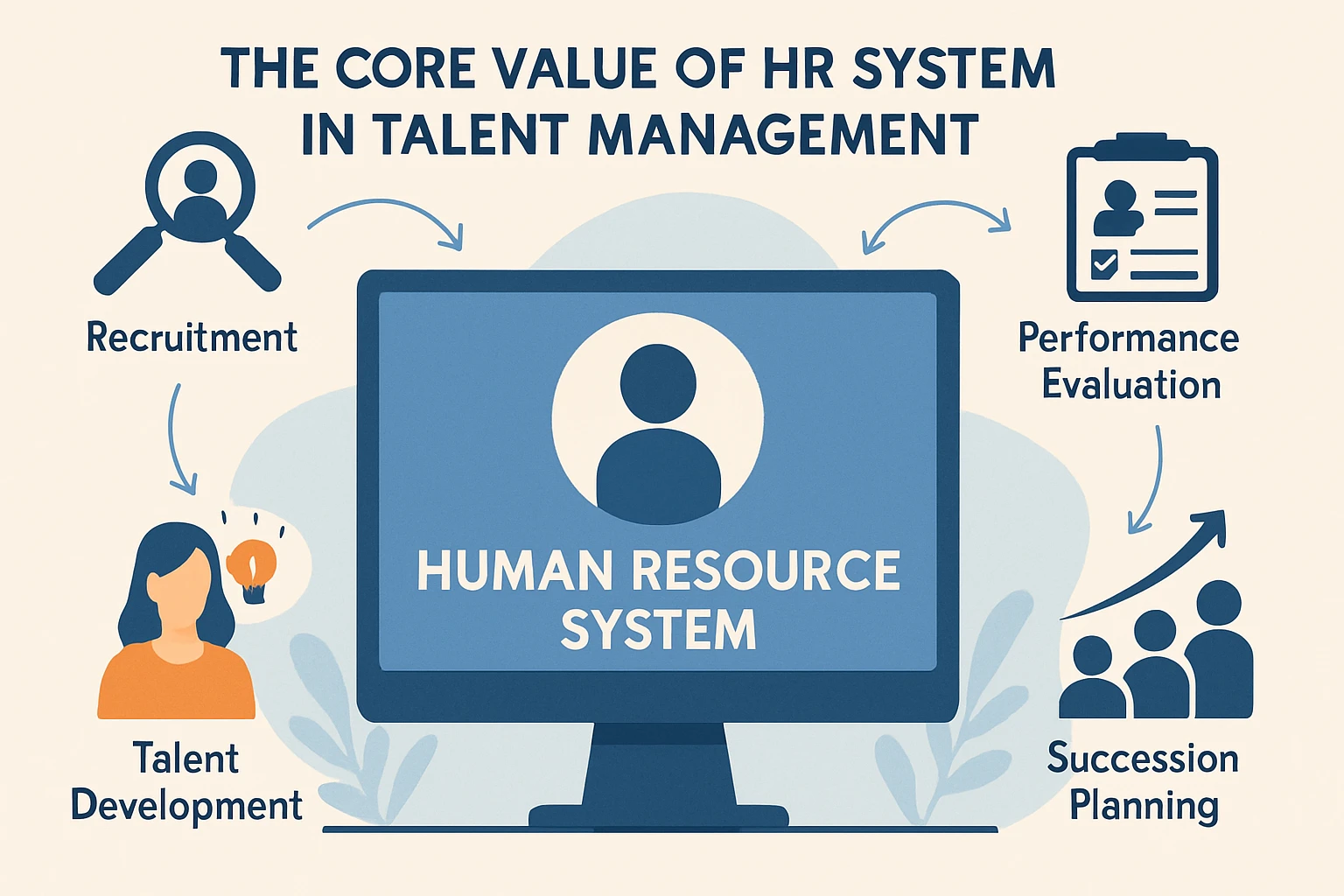 THE CORE VALUE OF HR SYSTEM IN TALENT MANAGEMENT

Recruitment

Performance Evaluation

HUMAN RESOURCE SYSTEM

Talent Development

Succession Planning